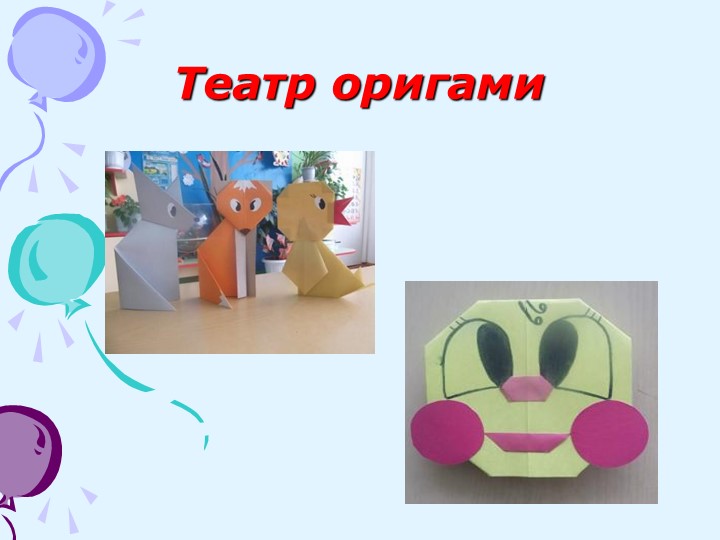 Театр оригами